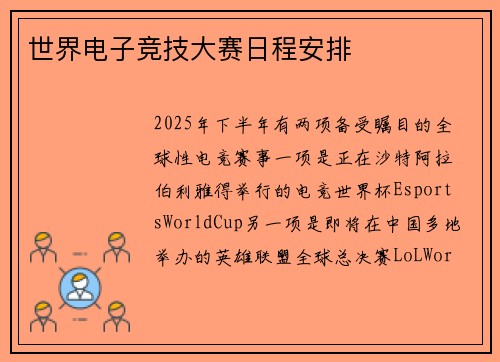 世界电子竞技大赛日程安排

2025年下半年有两项备受瞩目的全球性电竞赛事一项是正在沙特阿拉伯利雅得举行的电竞世界杯EsportsWorldCup另一项是即将在中国多地举办的英雄联盟全球总决赛LoLWor